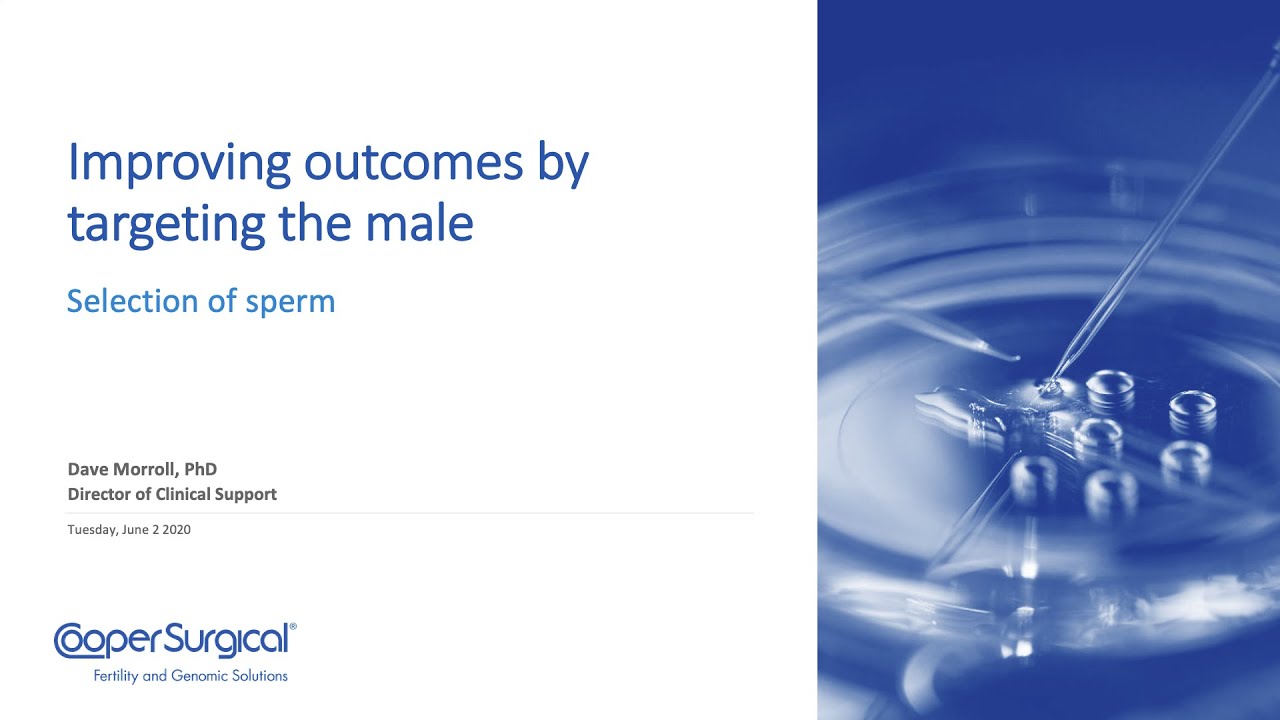 Improving outcomes by targeting the male

Selection of sperm

Dave Morroll, PhD
Director of Clinical Support

Tuesday, June 2 2020

CooperSurgical®
Fertility and Genomic Solutions